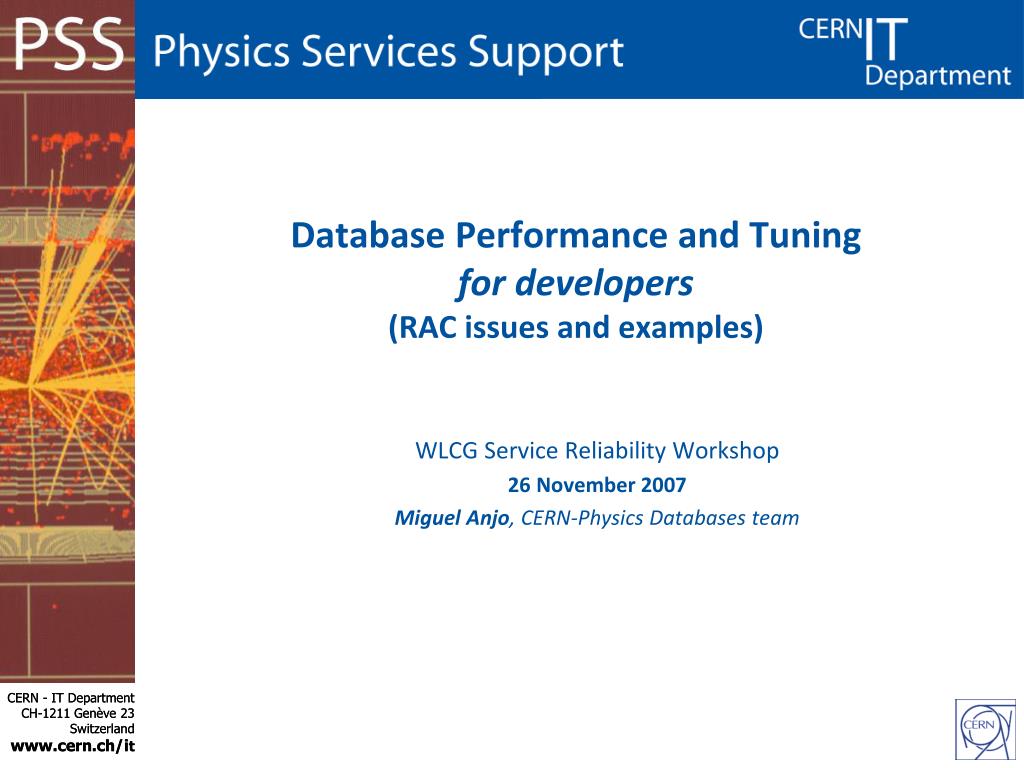 PSS Physics Services Support

CERN IT Department

Database Performance and Tuning
for developers
(RAC issues and examples)

WLCG Service Reliability Workshop
26 November 2007
Miguel Anjo, CERN-Physics Databases team

CERN - IT Department
CH-1211 Genève 23
Switzerland
www.cern.ch/it

CERN